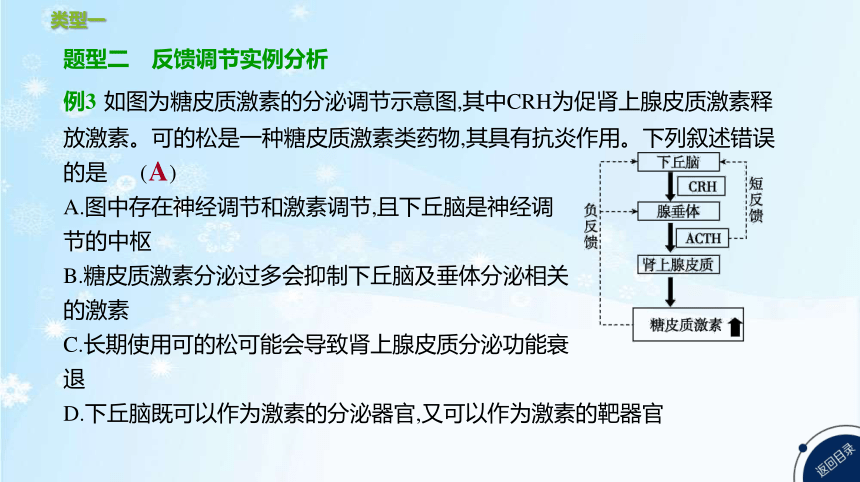 类型一

题型二　反馈调节实例分析

例3 如图为糖皮质激素的分泌调节示意图,其中CRH为促肾上腺皮质激素释放激素。可的松是一种糖皮质激素类药物,其具有抗炎作用。下列叙述错误的是　（A）

A.图中存在神经调节和激素调节,且下丘脑是神经调节的中枢

B.糖皮质激素分泌过多会抑制下丘脑及垂体分泌相关的激素

C.长期使用可的松可能会导致肾上腺皮质分泌功能衰退

D.下丘脑既可以作为激素的分泌器官,又可以作为激素的靶器官

下丘脑
CRH
短反馈
负反馈
腺垂体
ACTH
肾上腺皮质
糖皮质激素

返回目录